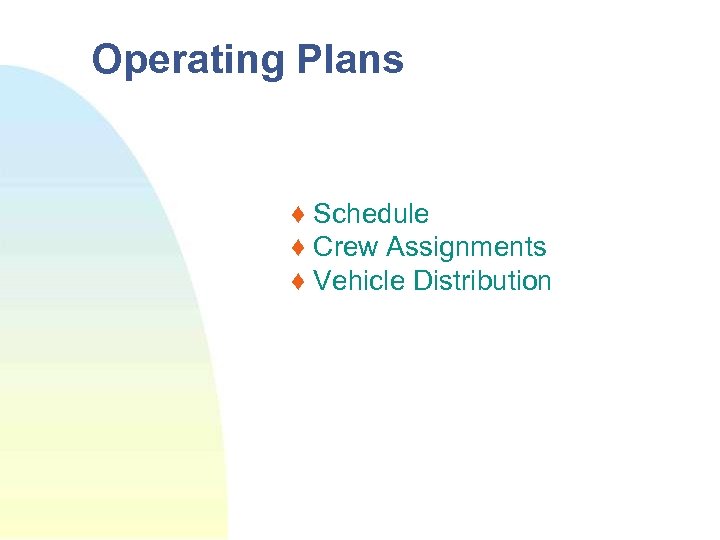 Operating Plans

♦ Schedule
♦ Crew Assignments
♦ Vehicle Distribution